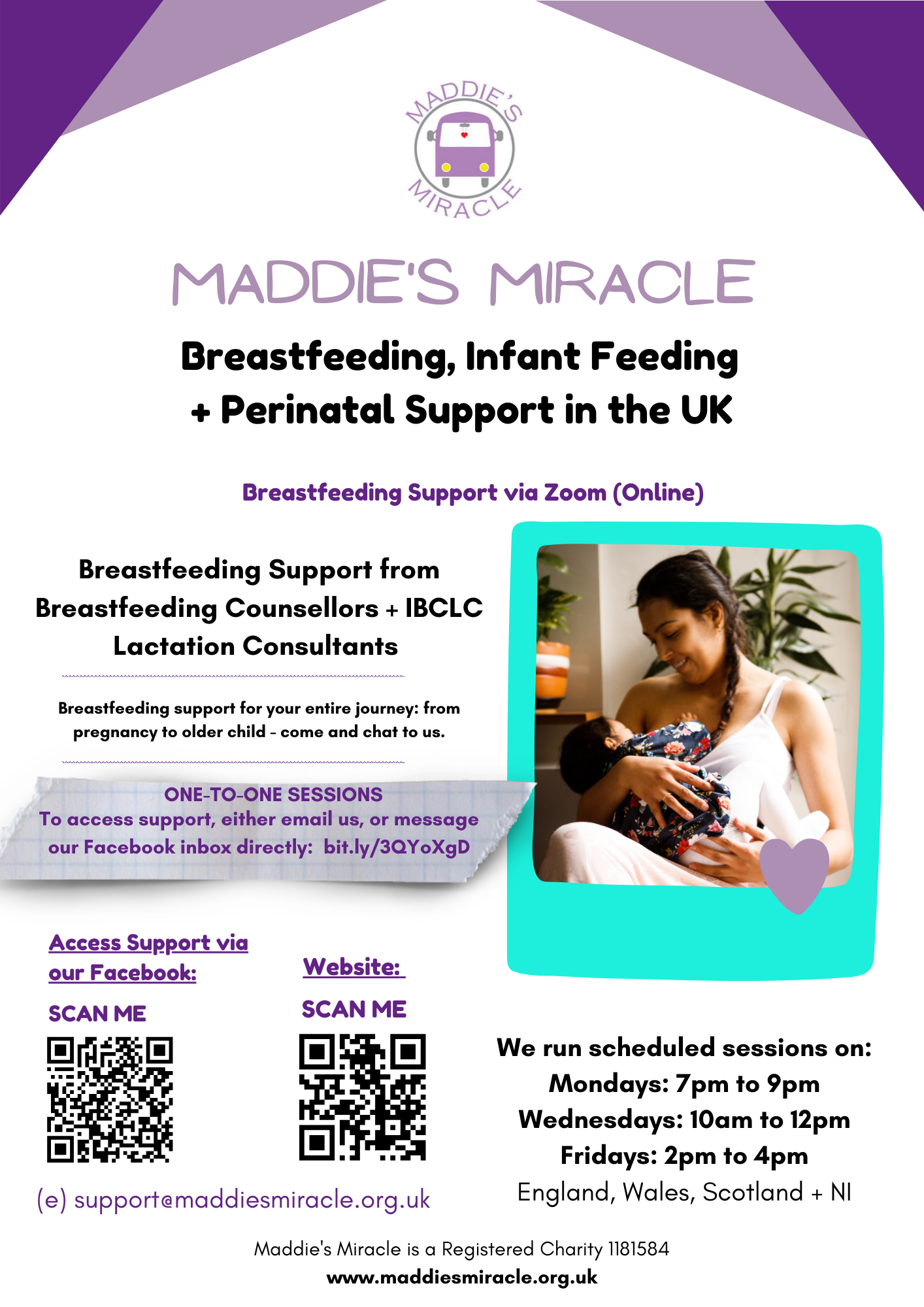 MADDIE'S MIRACLE

MADDIE'S MIRACLE

Breastfeeding, Infant Feeding + Perinatal Support in the UK

Breastfeeding Support via Zoom (Online)

Breastfeeding Support from Breastfeeding Counsellors + IBCLC Lactation Consultants

Breastfeeding support for your entire journey: from pregnancy to older child - come and chat to us.

ONE-TO-ONE SESSIONS
To access support, either email us, or message our Facebook inbox directly: bit.ly/3QYoXgD

Access Support via our Facebook:

SCAN ME

Website:

SCAN ME

(e) support@maddiesmiracle.org.uk

We run scheduled sessions on:
Mondays: 7pm to 9pm
Wednesdays: 10am to 12pm
Fridays: 2pm to 4pm
England, Wales, Scotland + NI

Maddie's Miracle is a Registered Charity 1181584
www.maddiesmiracle.org.uk